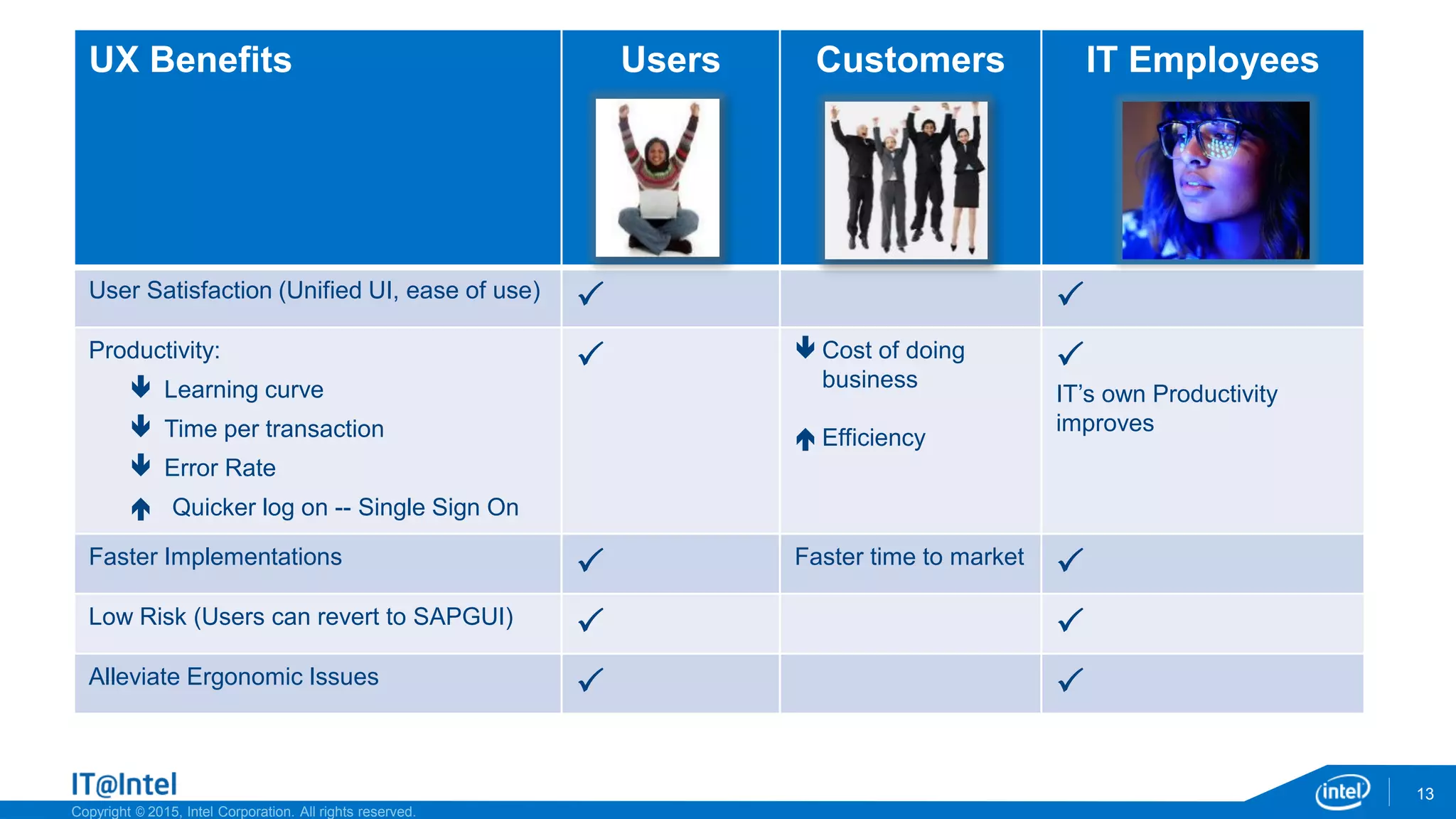 | UX Benefits | Users | Customers | IT Employees |
|---|---|---|---|
| User Satisfaction (Unified UI, ease of use) | ✓ | | ✓ |
| Productivity: ↓ Learning curve ↓ Time per transaction ↓ Error Rate ↑ Quicker log on -- Single Sign On | ✓ | ↓ Cost of doing business ↑ Efficiency | ✓ IT's own Productivity improves |
| Faster Implementations | ✓ | Faster time to market | ✓ |
| Low Risk (Users can revert to SAPGUI) | ✓ | | ✓ |
| Alleviate Ergonomic Issues | ✓ | | ✓ |

IT@Intel
Copyright © 2015, Intel Corporation. All rights reserved.
intel
13